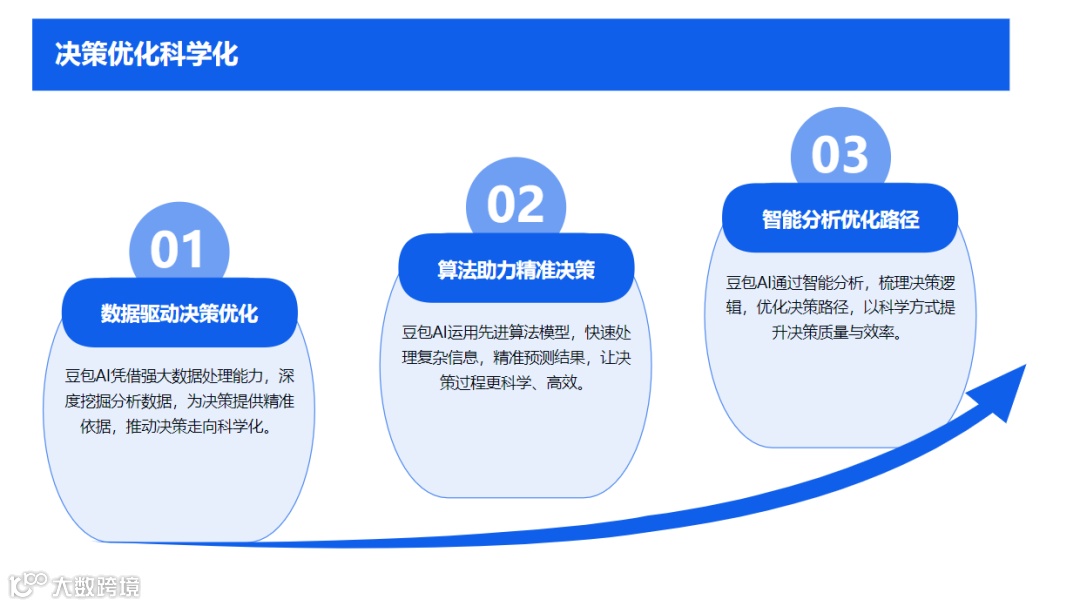 决策优化科学化

01

数据驱动决策优化

豆包AI凭借强大数据处理能力，深度挖掘分析数据，为决策提供精准依据，推动决策走向科学化。

02

算法助力精准决策

豆包AI运用先进算法模型，快速处理复杂信息，精准预测结果，让决策过程更科学、高效。

03

智能分析优化路径

豆包AI通过智能分析，梳理决策逻辑，优化决策路径，以科学方式提升决策质量与效率。

大数跨境